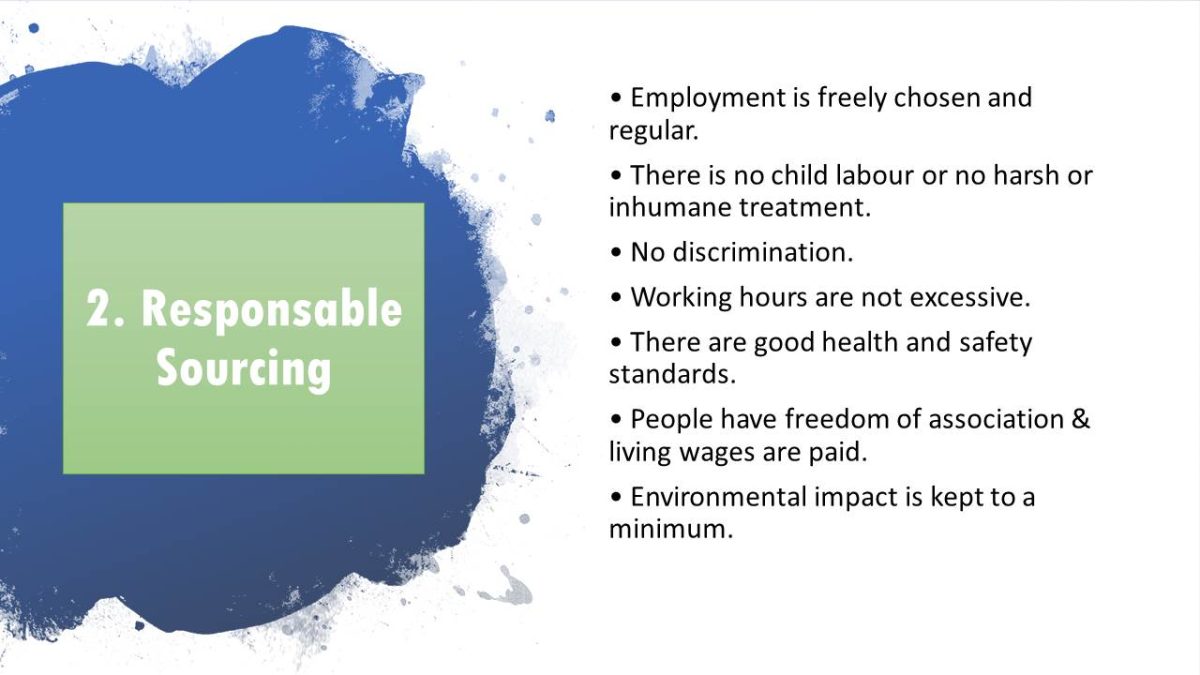 2. Responsable Sourcing

• Employment is freely chosen and regular.

• There is no child labour or no harsh or inhumane treatment.

• No discrimination.

• Working hours are not excessive.

• There are good health and safety standards.

• People have freedom of association & living wages are paid.

• Environmental impact is kept to a minimum.